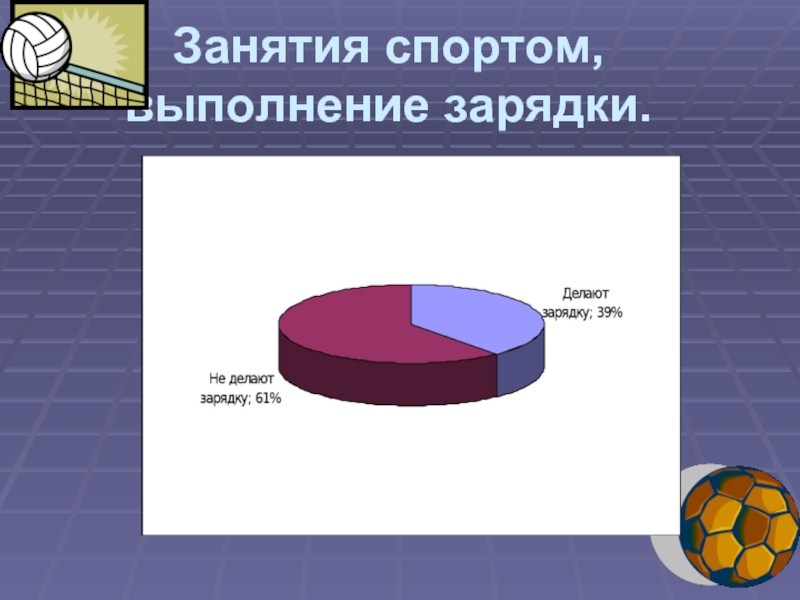 Занятия спортом, выполнение зарядки.

Делают зарядку; 39%

Не делают зарядку; 61%